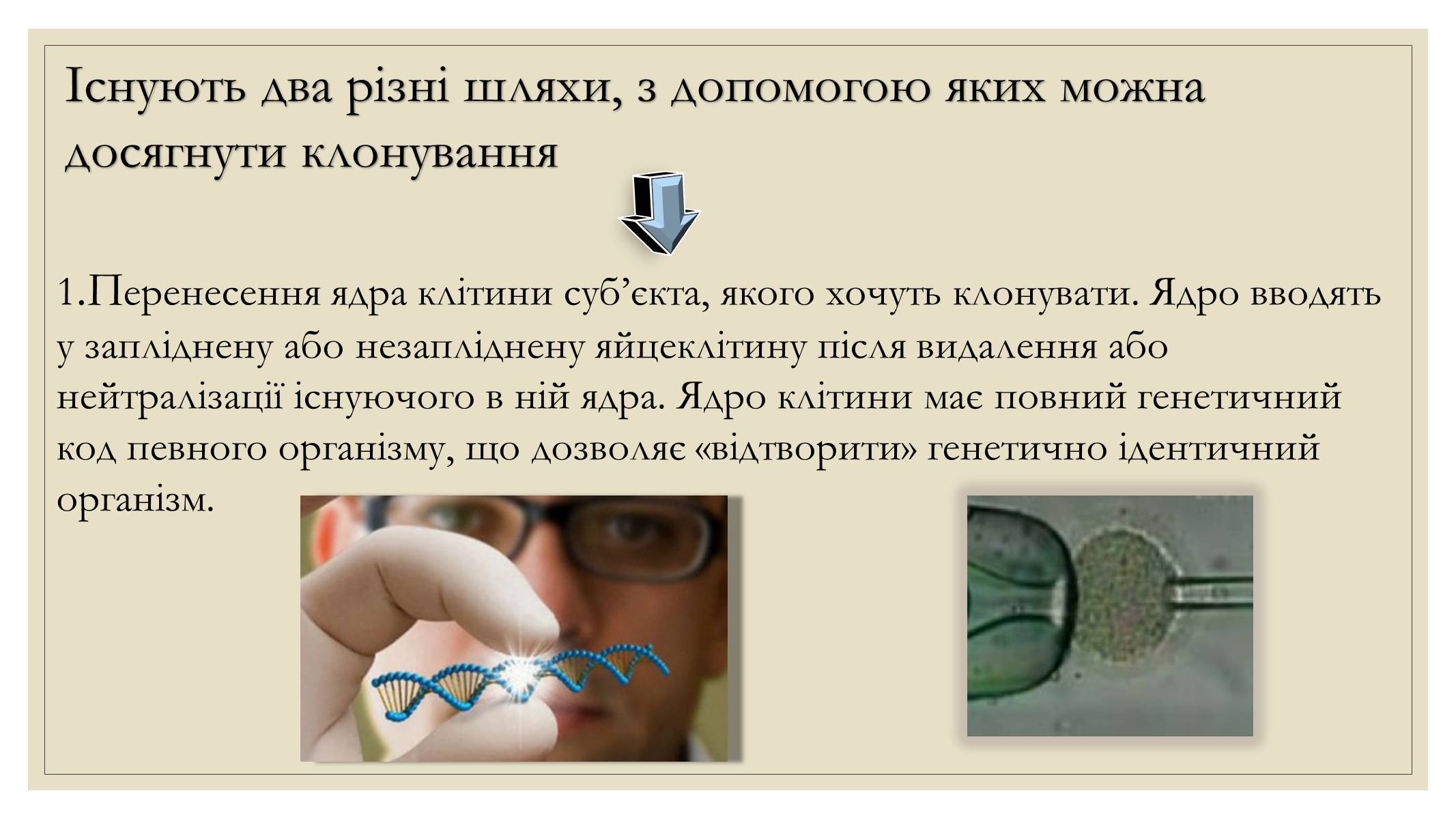 Існують два різні шляхи, з допомогою яких можна досягнути клонування

1.Перенесення ядра клітини суб’єкта, якого хочуть клонувати. Ядро вводять у запліднену або незапліднену яйцеклітину після видалення або нейтралізації існуючого в ній ядра. Ядро клітини має повний генетичний код певного організму, що дозволяє «відтворити» генетично ідентичний організм.